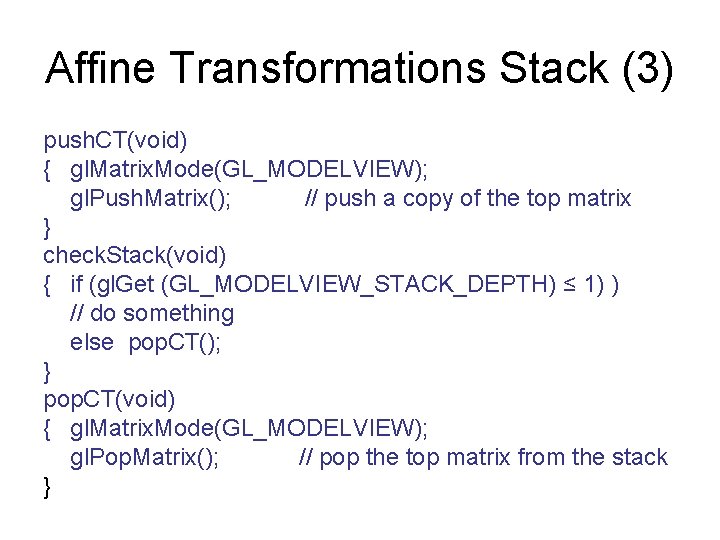 Affine Transformations Stack (3)

pushCT(void)
{ glMatrixMode(GL_MODELVIEW);
glPushMatrix(); // push a copy of the top matrix
}
checkStack(void)
{ if (glGet (GL_MODELVIEW_STACK_DEPTH) ≤ 1) )
// do something
else popCT();
}
popCT(void)
{ glMatrixMode(GL_MODELVIEW);
glPopMatrix(); // pop the top matrix from the stack
}